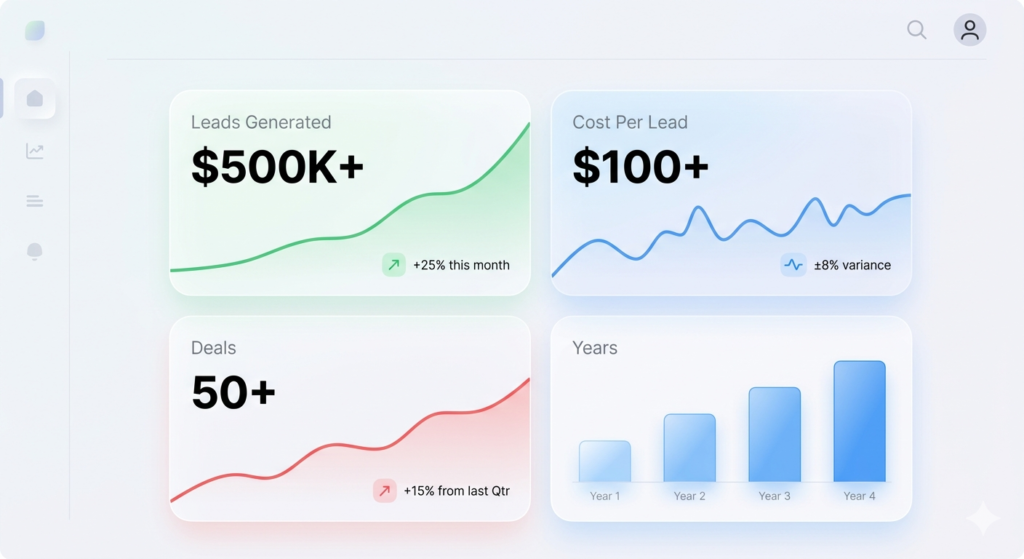 Leads Generated
$500K+
+25% this month

Cost Per Lead
$100+
±8% variance

Deals
50+
+15% from last Qtr

Years
Year 1
Year 2
Year 3
Year 4